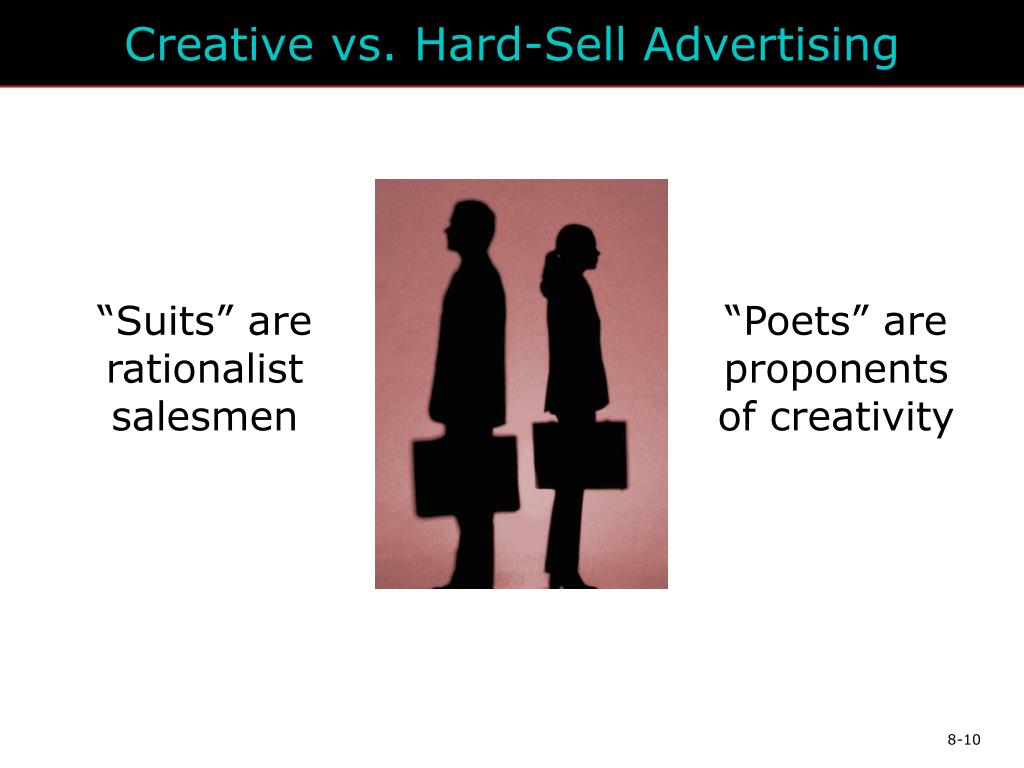 Creative vs. Hard-Sell Advertising

“Suits” are rationalist salesmen

“Poets” are proponents of creativity

8-10